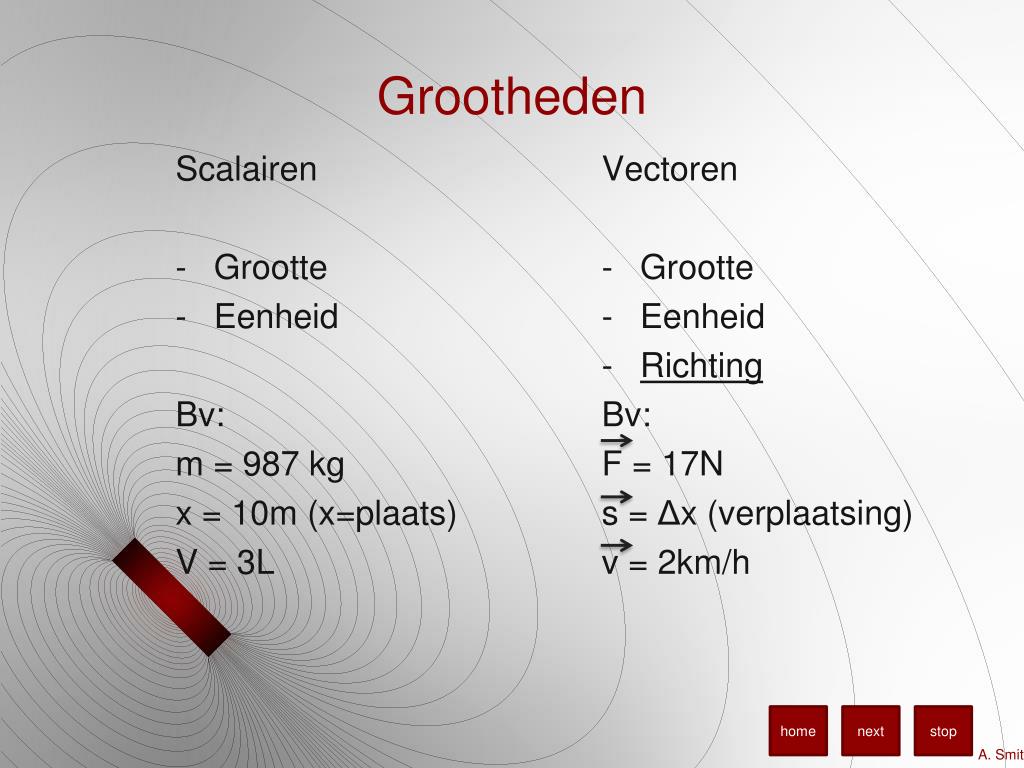 Grootheden

Scalairen

- Grootte
- Eenheid

Bv:
m = 987 kg
x = 10m (x=plaats)
V = 3L

Vectoren

- Grootte
- Eenheid
- Richting

Bv:
$\vec{F}$ = 17N
$\vec{s}$ = Δx (verplaatsing)
$\vec{v}$ = 2km/h

home
next
stop
A. Smit